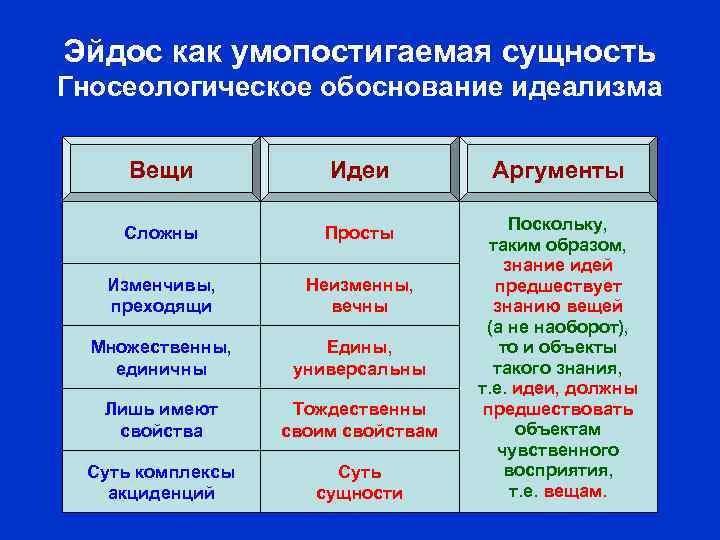 Эйдос как умопостигаемая сущность
Гносеологическое обоснование идеализма

| Вещи | Идеи | Аргументы |
|---|---|---|
| Сложны | Просты | Поскольку, таким образом, знание идей предшествует знанию вещей (а не наоборот), то и объекты такого знания, т.е. идеи, должны предшествовать объектам чувственного восприятия, т.е. вещам. |
| Изменчивы, преходящи | Неизменны, вечны | |
| Множественны, единичны | Едины, универсальны | |
| Лишь имеют свойства | Тождественны своим свойствам | |
| Суть комплексы акциденций | Суть сущности | |